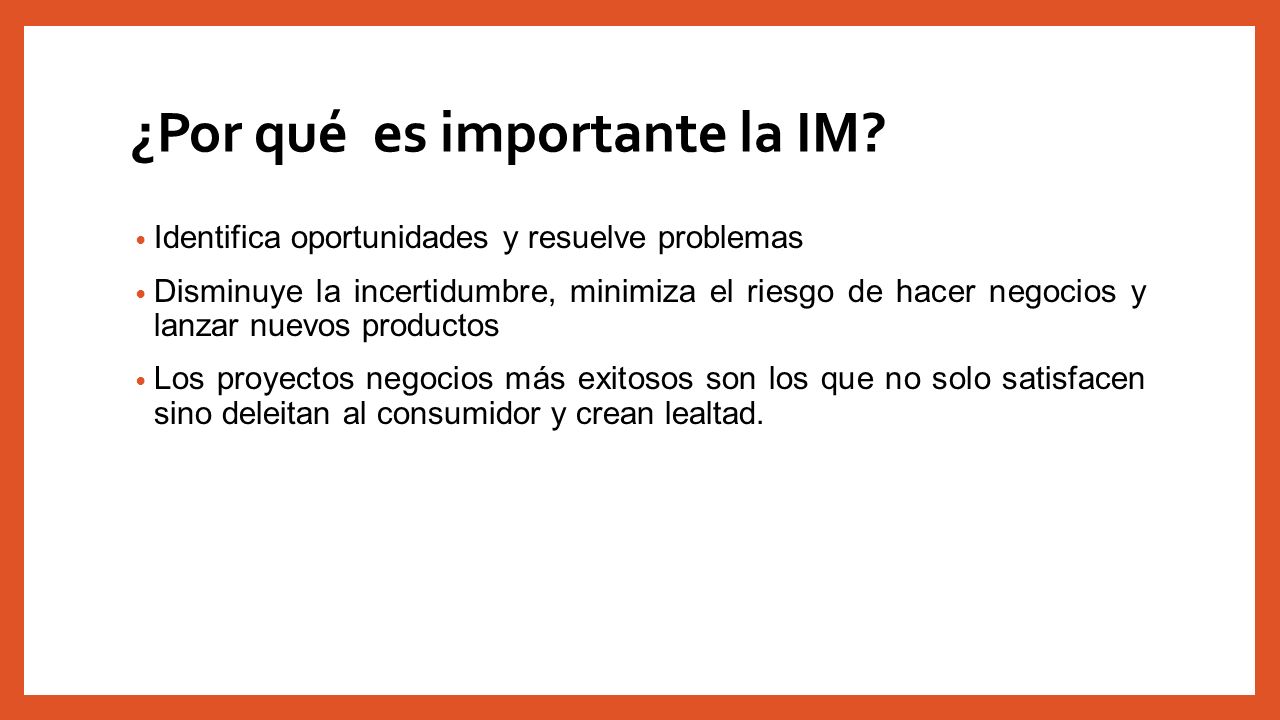 ¿Por qué  es importante la IM?

• Identifica oportunidades  y resuelve problemas

• Disminuye la incertidumbre, minimiza el riesgo de hacer negocios y lanzar nuevos productos

• Los proyectos negocios más exitosos son los que no solo satisfacen sino deleitan al consumidor y crean lealtad.